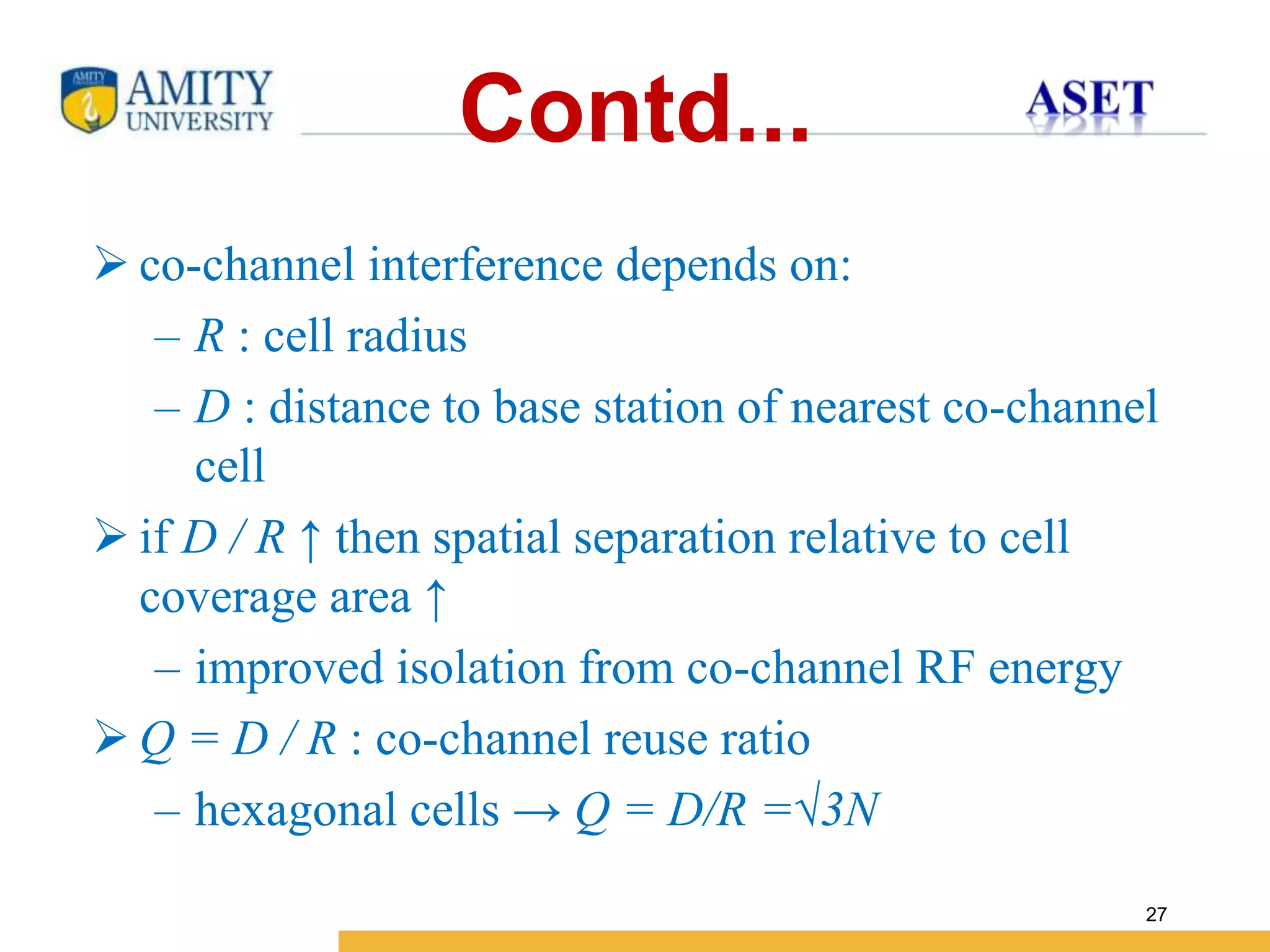 AMITY UNIVERSITY

Contd...

ASET

➢ co-channel interference depends on:

– $R$ : cell radius

– $D$ : distance to base station of nearest co-channel cell

➢ if $D / R \uparrow$ then spatial separation relative to cell coverage area $\uparrow$

– improved isolation from co-channel RF energy

➢ $Q = D / R$ : co-channel reuse ratio

– hexagonal cells $\rightarrow Q = D/R = \sqrt{3N}$

27